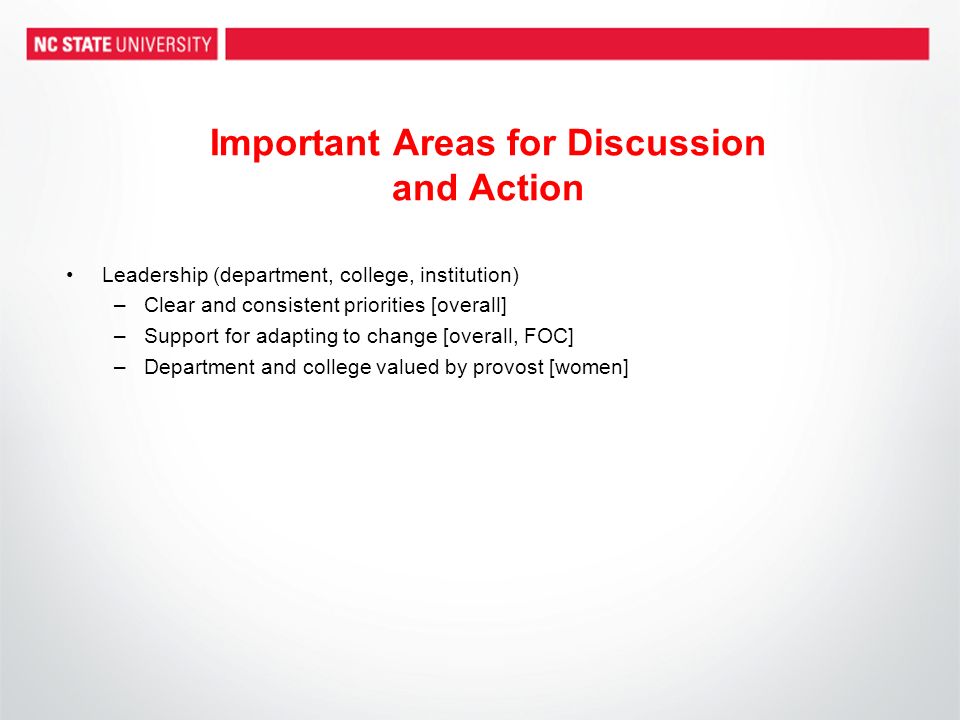 NC STATE UNIVERSITY

Important Areas for Discussion and Action

• Leadership (department, college, institution)
  – Clear and consistent priorities [overall]
  – Support for adapting to change [overall, FOC]
  – Department and college valued by provost [women]